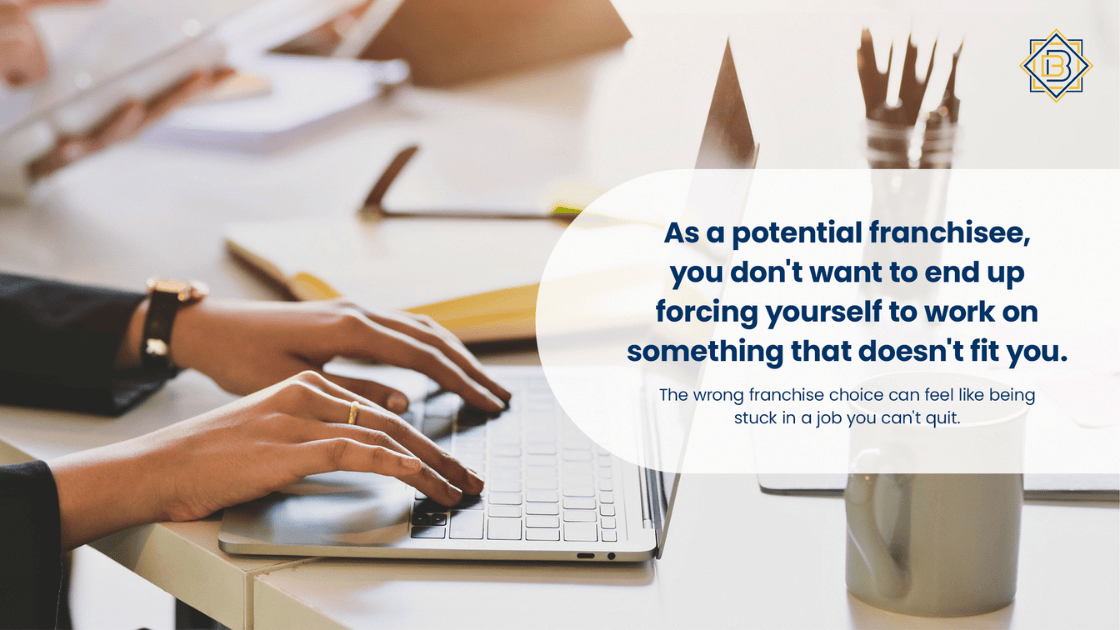 B

As a potential franchisee, you don't want to end up forcing yourself to work on something that doesn't fit you.

The wrong franchise choice can feel like being stuck in a job you can't quit.